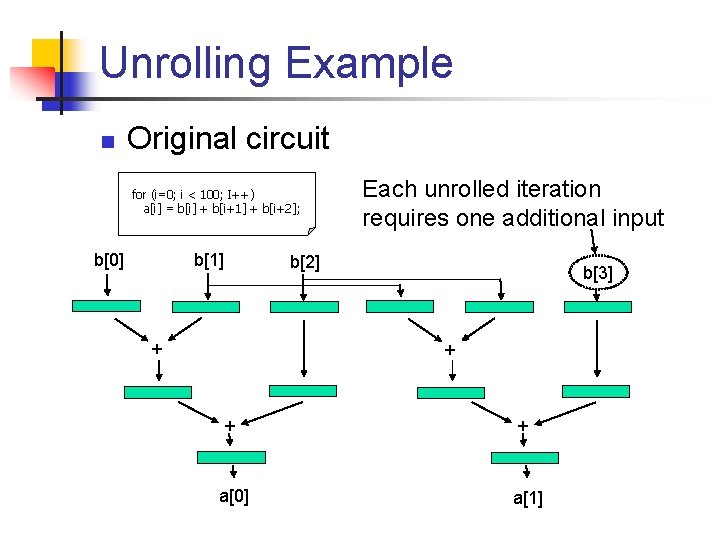 Unrolling Example

Original circuit

for (i=0; i < 100; I++)
a[i] = b[i] + b[i+1] + b[i+2];

Each unrolled iteration requires one additional input

b[0]
b[1]
b[2]
b[3]

+
+
+
+

a[0]
a[1]